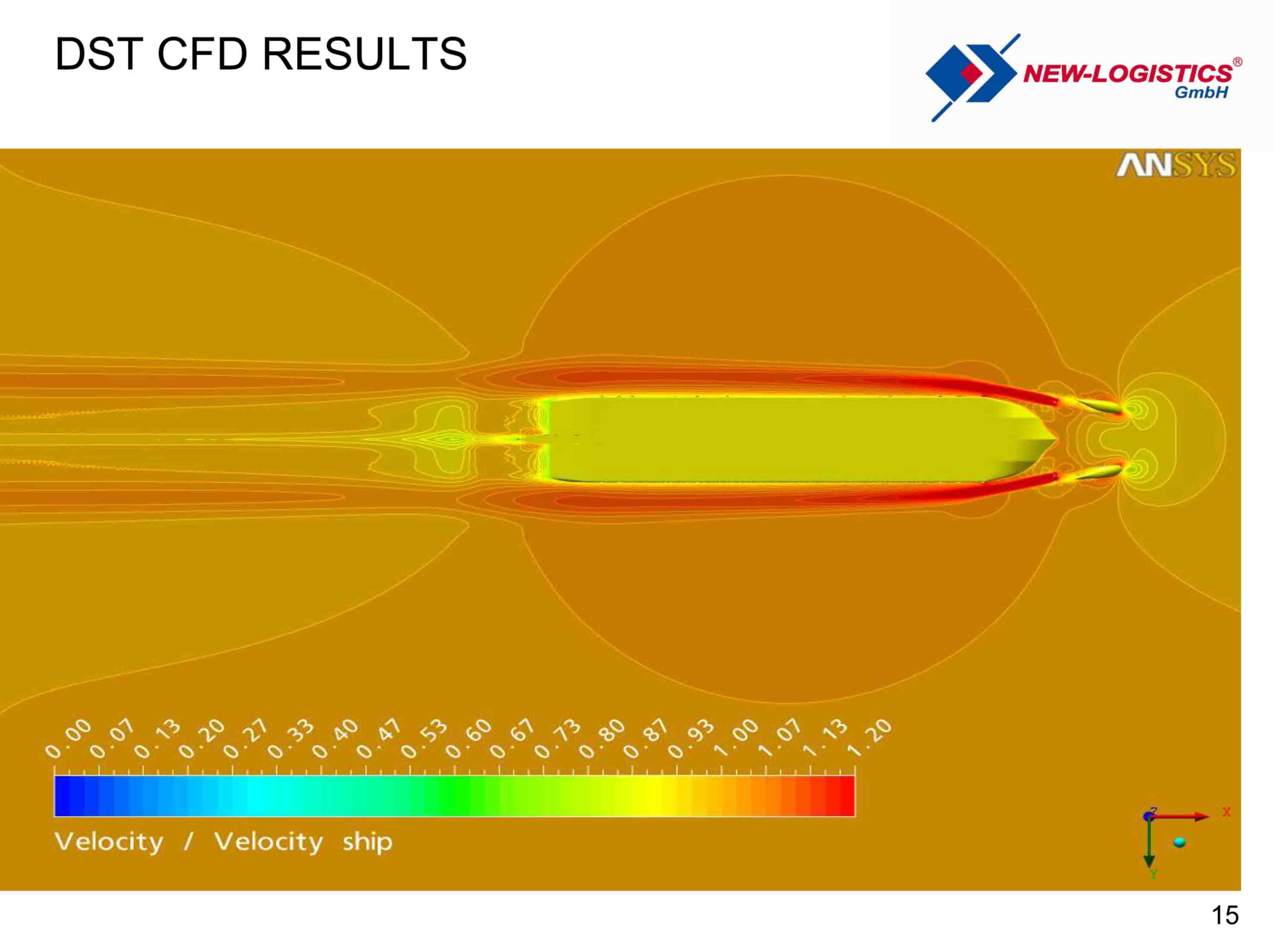 DST CFD RESULTS

NEW-LOGISTICS® GmbH

ANSYS

0.00 0.07 0.13 0.20 0.27 0.33 0.40 0.47 0.53 0.60 0.67 0.73 0.80 0.87 0.93 1.00 1.07 1.13 1.20

Velocity / Velocity ship

Z X Y

15